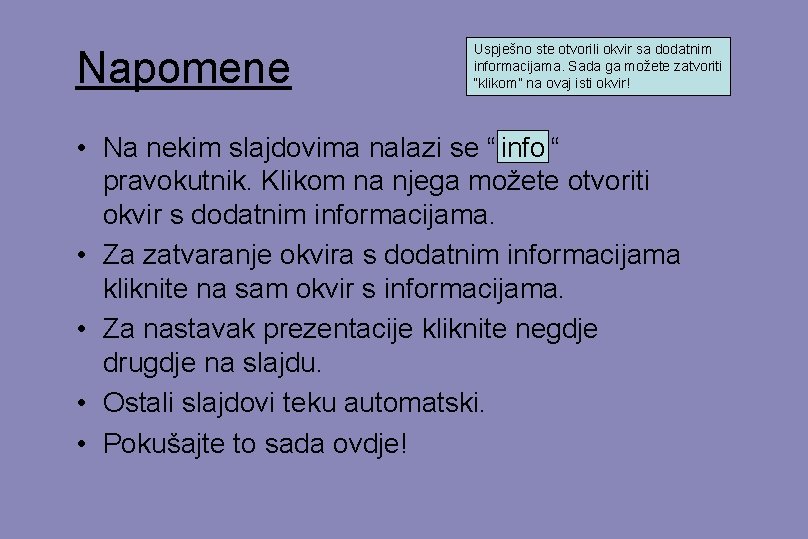 Napomene

Uspješno ste otvorili okvir sa dodatnim informacijama. Sada ga možete zatvoriti "klikom" na ovaj isti okvir!

• Na nekim slajdovima nalazi se “ info “ pravokutnik. Klikom na njega možete otvoriti okvir s dodatnim informacijama.
• Za zatvaranje okvira s dodatnim informacijama kliknite na sam okvir s informacijama.
• Za nastavak prezentacije kliknite negdje drugdje na slajdu.
• Ostali slajdovi teku automatski.
• Pokušajte to sada ovdje!